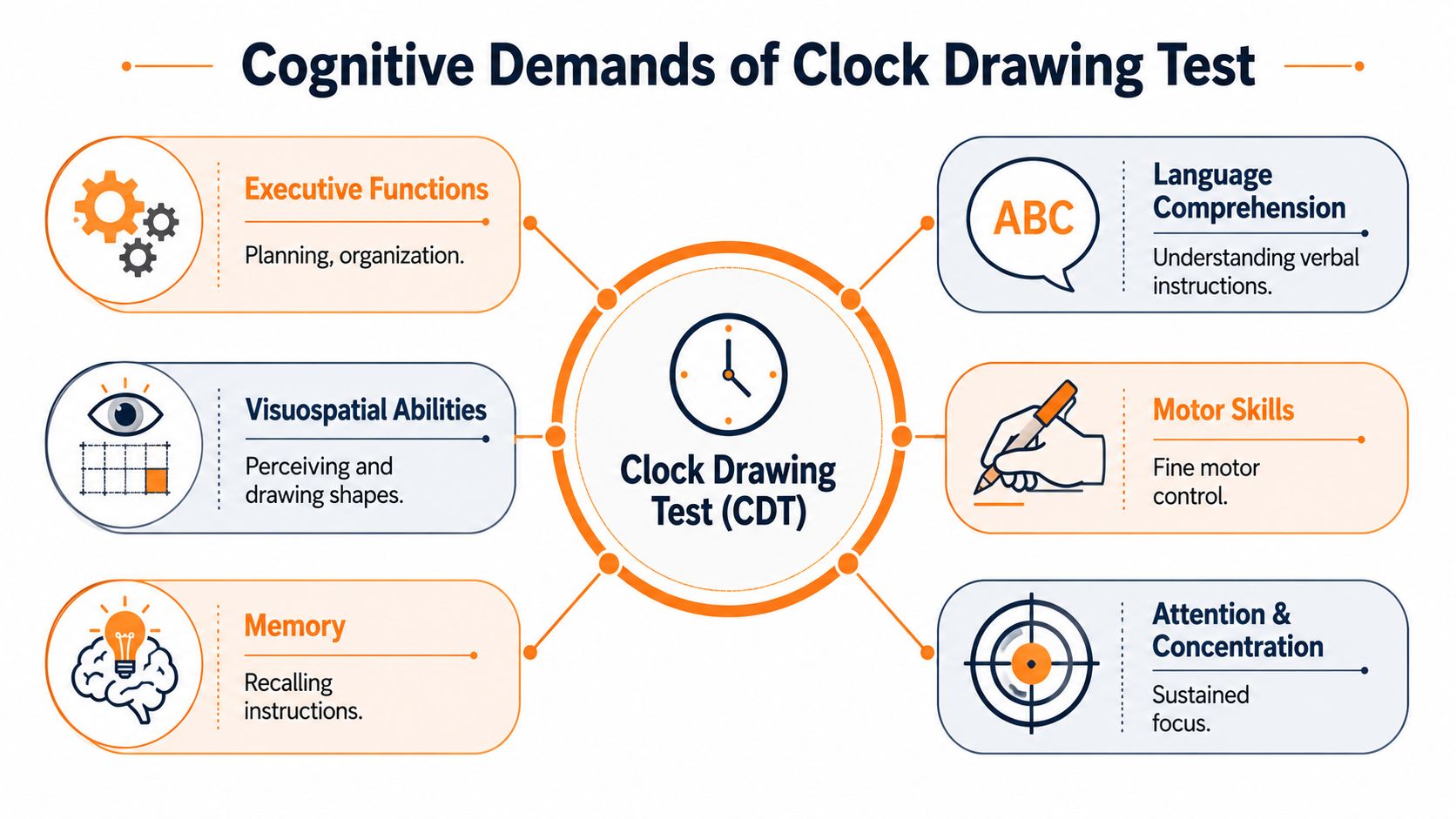 Cognitive Demands of Clock Drawing Test

Executive Functions

Planning, organization.

Visuospatial Abilities

Perceiving and drawing shapes.

Memory

Recalling instructions.

Clock Drawing Test (CDT)

ABC

Language Comprehension

Understanding verbal instructions.

Motor Skills

Fine motor control.

Attention & Concentration

Sustained focus.